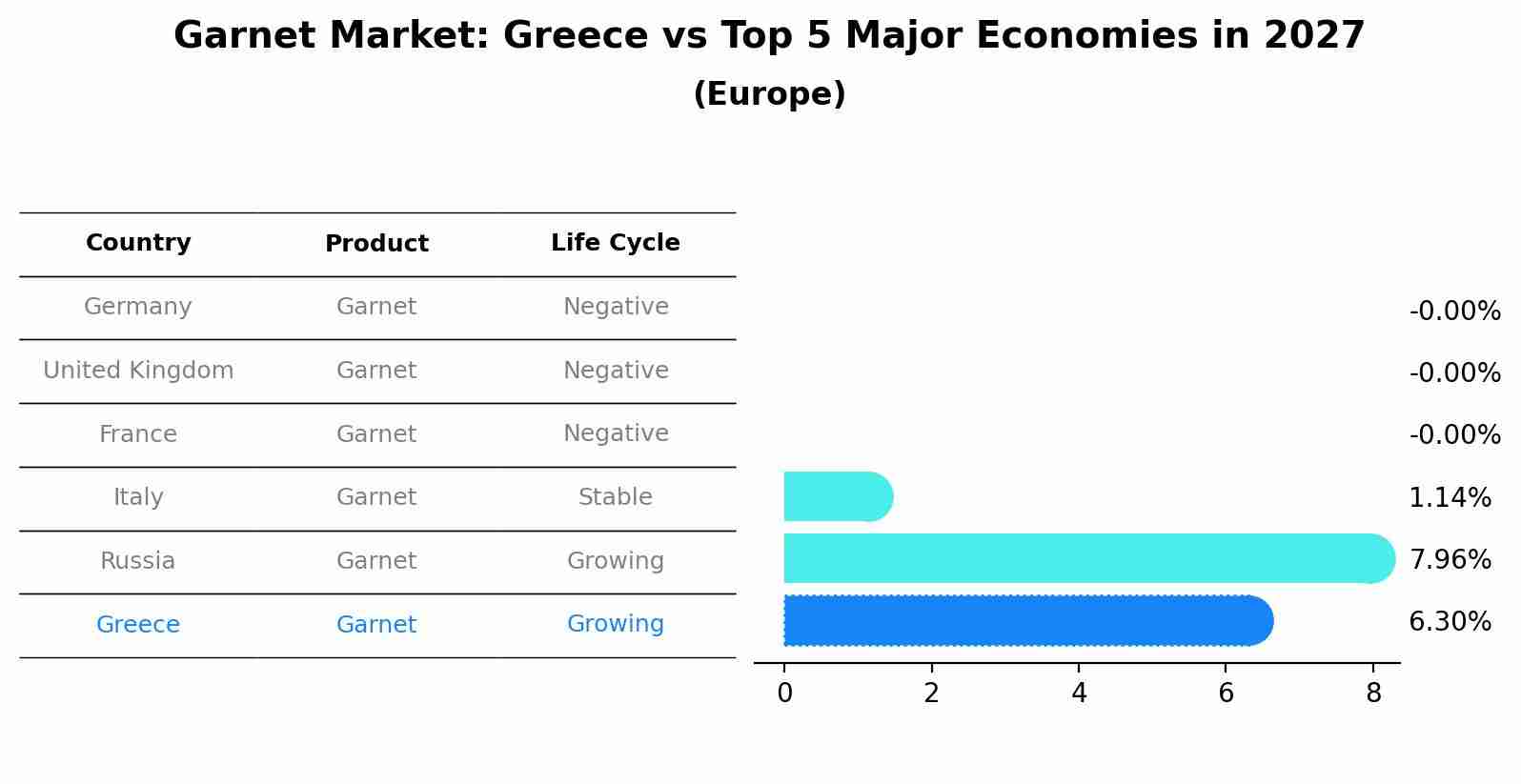 Garnet Market: Greece vs Top 5 Major Economies in 2027
(Europe)

| Country | Product | Life Cycle |
|---|---|---|
| Germany | Garnet | Negative |
| United Kingdom | Garnet | Negative |
| France | Garnet | Negative |
| Italy | Garnet | Stable |
| Russia | Garnet | Growing |
| Greece | Garnet | Growing |

-0.00%
-0.00%
-0.00%
1.14%
7.96%
6.30%

0
2
4
6
8